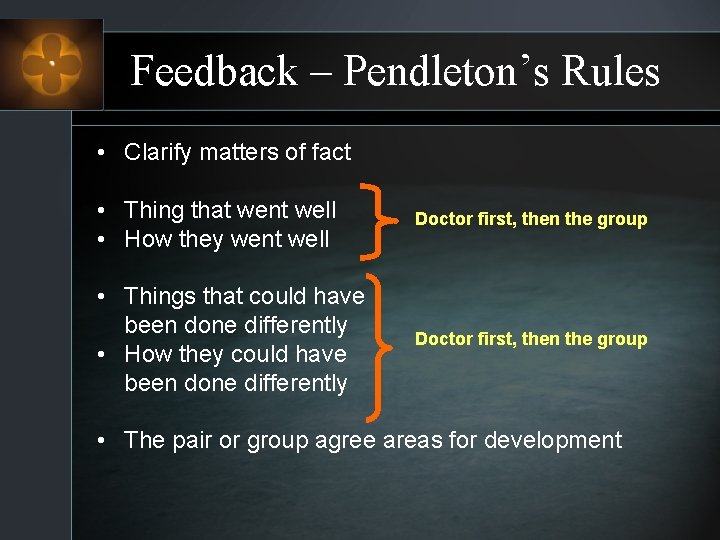 Feedback – Pendleton’s Rules

• Clarify matters of fact

• Thing that went well
• How they went well

Doctor first, then the group

• Things that could have been done differently
• How they could have been done differently

Doctor first, then the group

• The pair or group agree areas for development